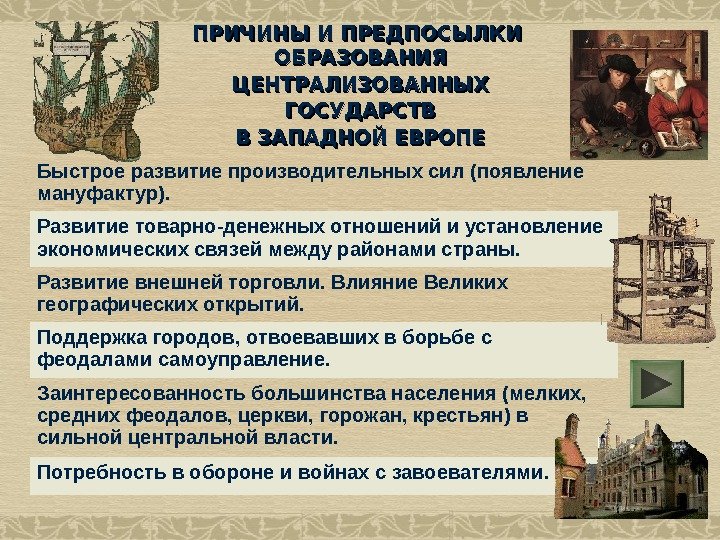 ПРИЧИНЫ И ПРЕДПОСЫЛКИ ОБРАЗОВАНИЯ ЦЕНТРАЛИЗОВАННЫХ ГОСУДАРСТВ В ЗАПАДНОЙ ЕВРОПЕ

Быстрое развитие производительных сил (появление мануфактур).

Развитие товарно-денежных отношений и установление экономических связей между районами страны.

Развитие внешней торговли. Влияние Великих географических открытий.

Поддержка городов, отвоевавших в борьбе с феодалами самоуправление.

Заинтересованность большинства населения (мелких, средних феодалов, церкви, горожан, крестьян) в сильной центральной власти.

Потребность в обороне и войнах с завоевателями.